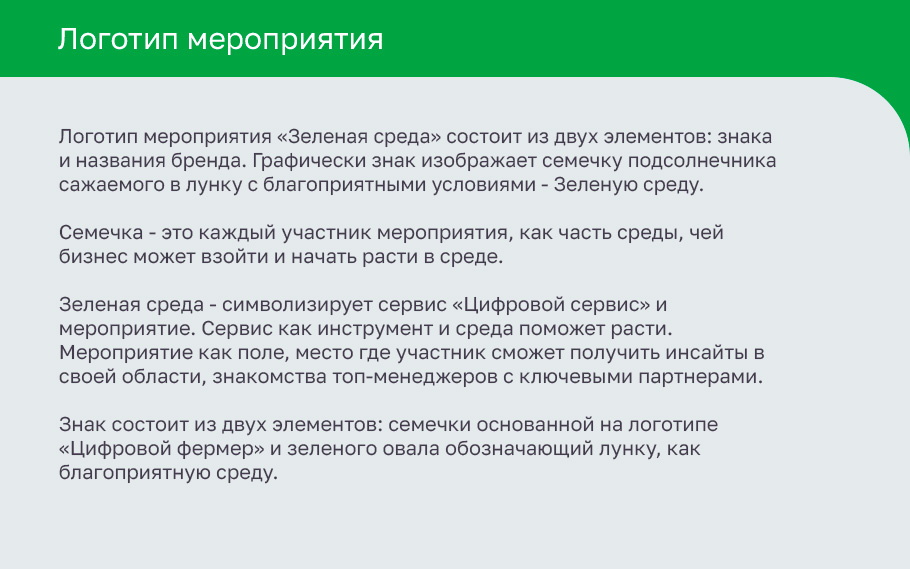 Логотип мероприятия

Логотип мероприятия «Зеленая среда» состоит из двух элементов: знака и названия бренда. Графически знак изображает семечку подсолнечника сажаемого в лунку с благоприятными условиями - Зеленую среду.

Семечка - это каждый участник мероприятия, как часть среды, чей бизнес может взойти и начать расти в среде.

Зеленая среда - символизирует сервис «Цифровой сервис» и мероприятие. Сервис как инструмент и среда поможет расти. Мероприятие как поле, место где участник сможет получить инсайты в своей области, знакомства топ-менеджеров с ключевыми партнерами.

Знак состоит из двух элементов: семечки основанной на логотипе «Цифровой фермер» и зеленого овала обозначающий лунку, как благоприятную среду.